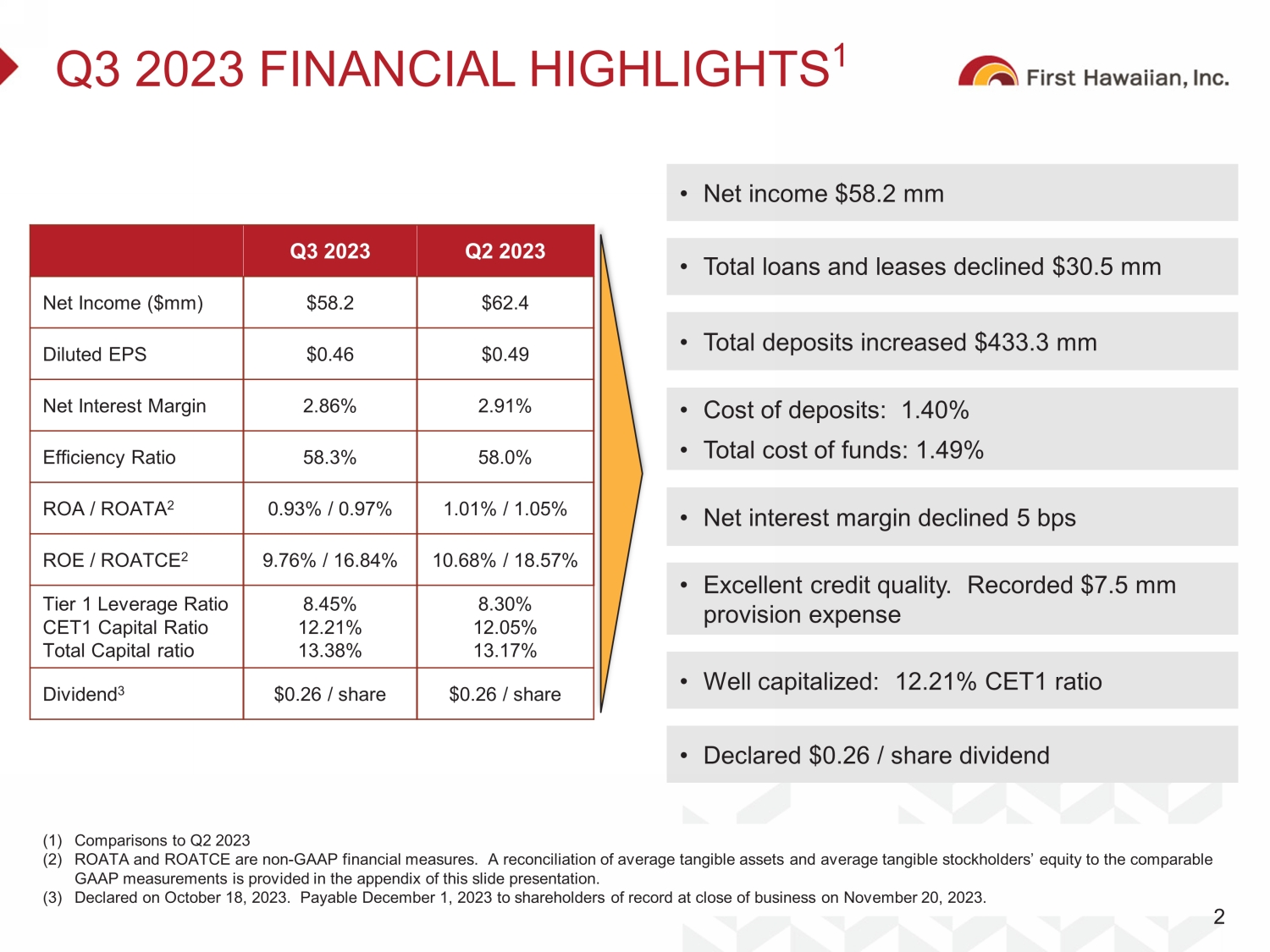 Q3 2023 FINANCIAL HIGHLIGHTS$^1$

First Hawaiian, Inc.

| | Q3 2023 | Q2 2023 |
|---|---|---|
| Net Income (\$mm) | \$58.2 | \$62.4 |
| Diluted EPS | \$0.46 | \$0.49 |
| Net Interest Margin | 2.86% | 2.91% |
| Efficiency Ratio | 58.3% | 58.0% |
| ROA / ROATA$^2$ | 0.93% / 0.97% | 1.01% / 1.05% |
| ROE / ROATCE$^2$ | 9.76% / 16.84% | 10.68% / 18.57% |
| Tier 1 Leverage Ratio CET1 Capital Ratio Total Capital ratio | 8.45% 12.21% 13.38% | 8.30% 12.05% 13.17% |
| Dividend$^3$ | \$0.26 / share | \$0.26 / share |

• Net income \$58.2 mm

• Total loans and leases declined \$30.5 mm

• Total deposits increased \$433.3 mm

• Cost of deposits: 1.40%
• Total cost of funds: 1.49%

• Net interest margin declined 5 bps

• Excellent credit quality. Recorded \$7.5 mm provision expense

• Well capitalized: 12.21% CET1 ratio

• Declared \$0.26 / share dividend

(1) Comparisons to Q2 2023
(2) ROATA and ROATCE are non-GAAP financial measures. A reconciliation of average tangible assets and average tangible stockholders' equity to the comparable GAAP measurements is provided in the appendix of this slide presentation.
(3) Declared on October 18, 2023. Payable December 1, 2023 to shareholders of record at close of business on November 20, 2023.

2